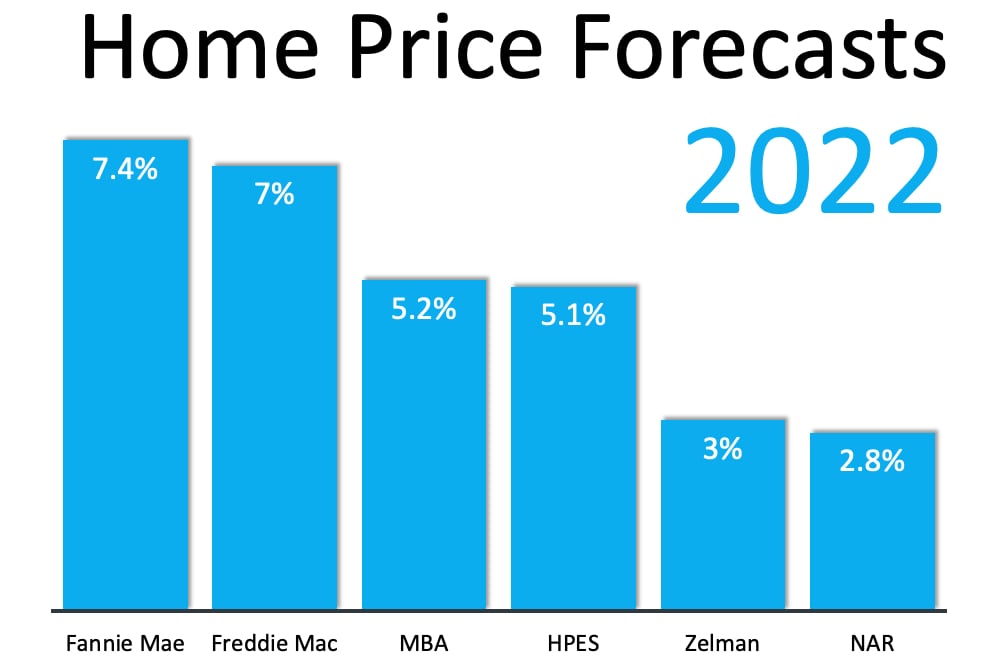 Home Price Forecasts

2022

7.4%
7%
5.2%
5.1%
3%
2.8%

Fannie Mae
Freddie Mac
MBA
HPES
Zelman
NAR